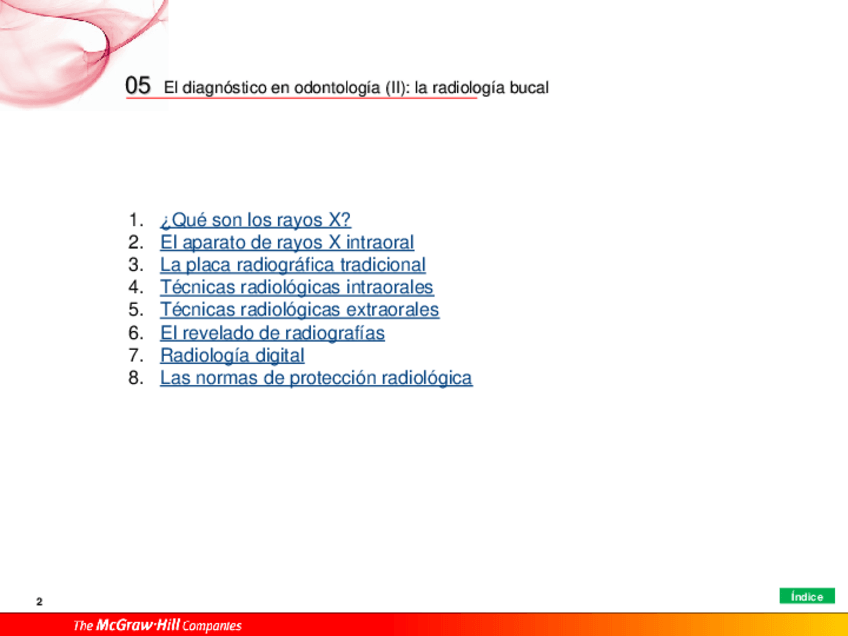 05 El diagnóstico en odontología (II): la radiología bucal

1. ¿Qué son los rayos X?
2. El aparato de rayos X intraoral
3. La placa radiográfica tradicional
4. Técnicas radiológicas intraorales
5. Técnicas radiológicas extraorales
6. El revelado de radiografías
7. Radiología digital
8. Las normas de protección radiológica

2

Índice

The McGraw·Hill Companies